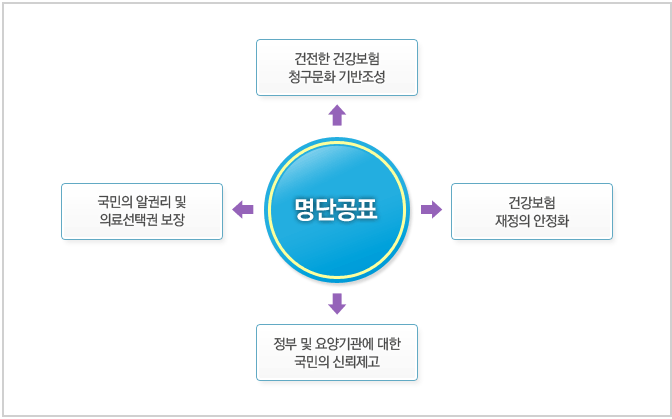 건전한 건강보험
청구문화 기반조성

국민의 알권리 및
의료선택권 보장

명단공표

건강보험
재정의 안정화

정부 및 요양기관에 대한
국민의 신뢰제고